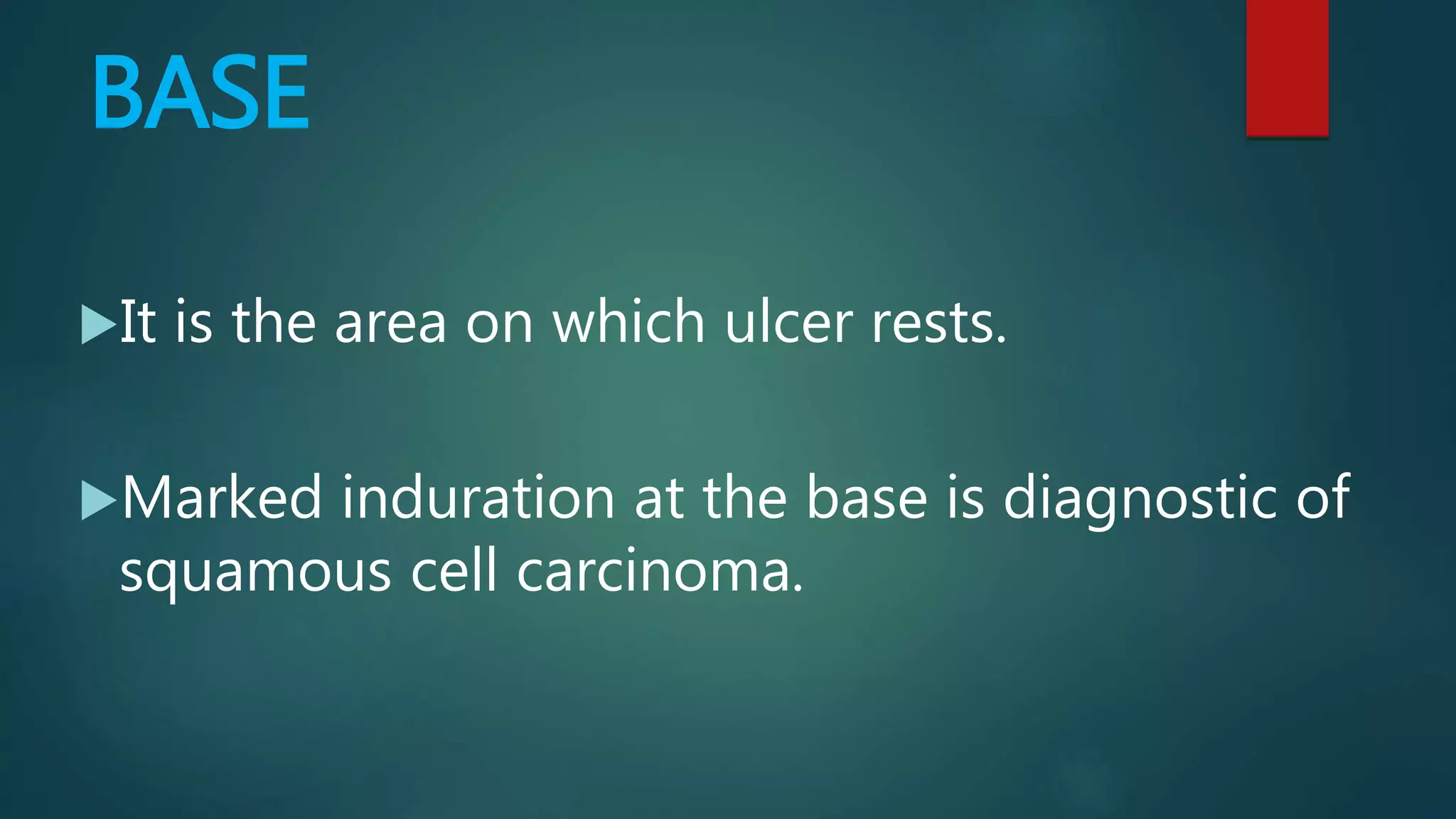 BASE

▶It is the area on which ulcer rests.

▶Marked induration at the base is diagnostic of squamous cell carcinoma.